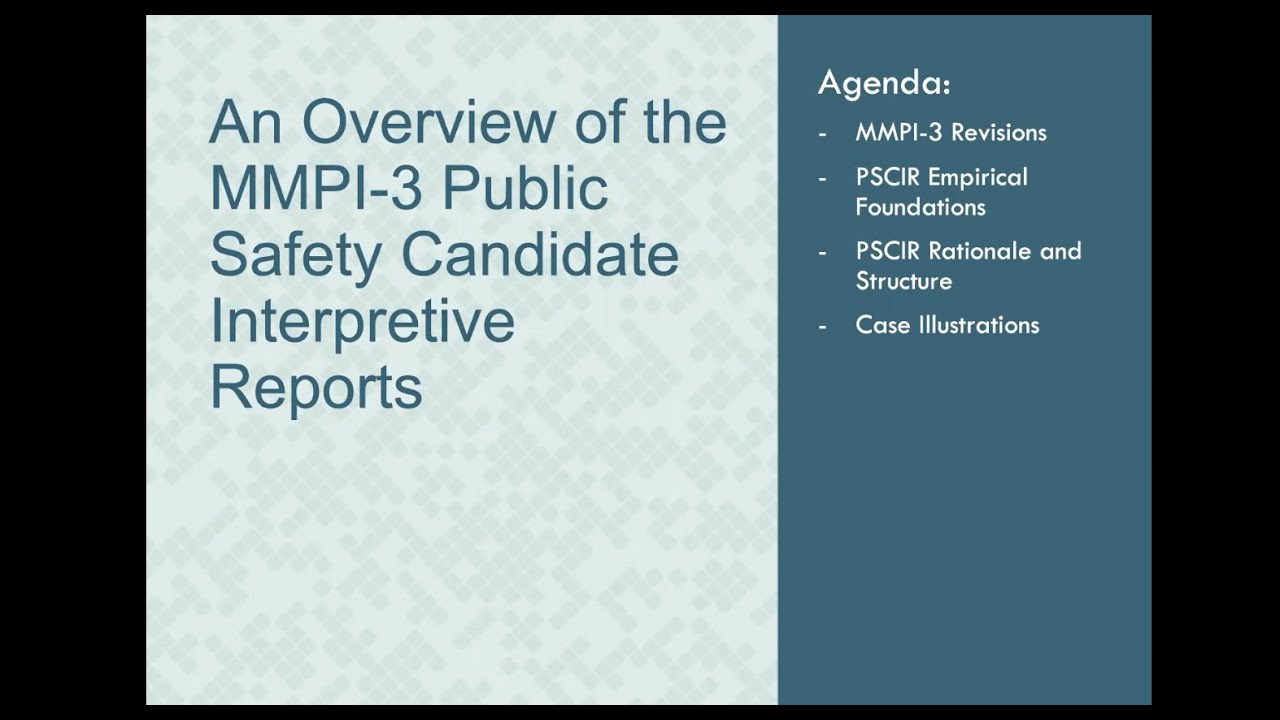 An Overview of the MMPI-3 Public Safety Candidate Interpretive Reports

Agenda:

- MMPI-3 Revisions
- PSCIR Empirical Foundations
- PSCIR Rationale and Structure
- Case Illustrations